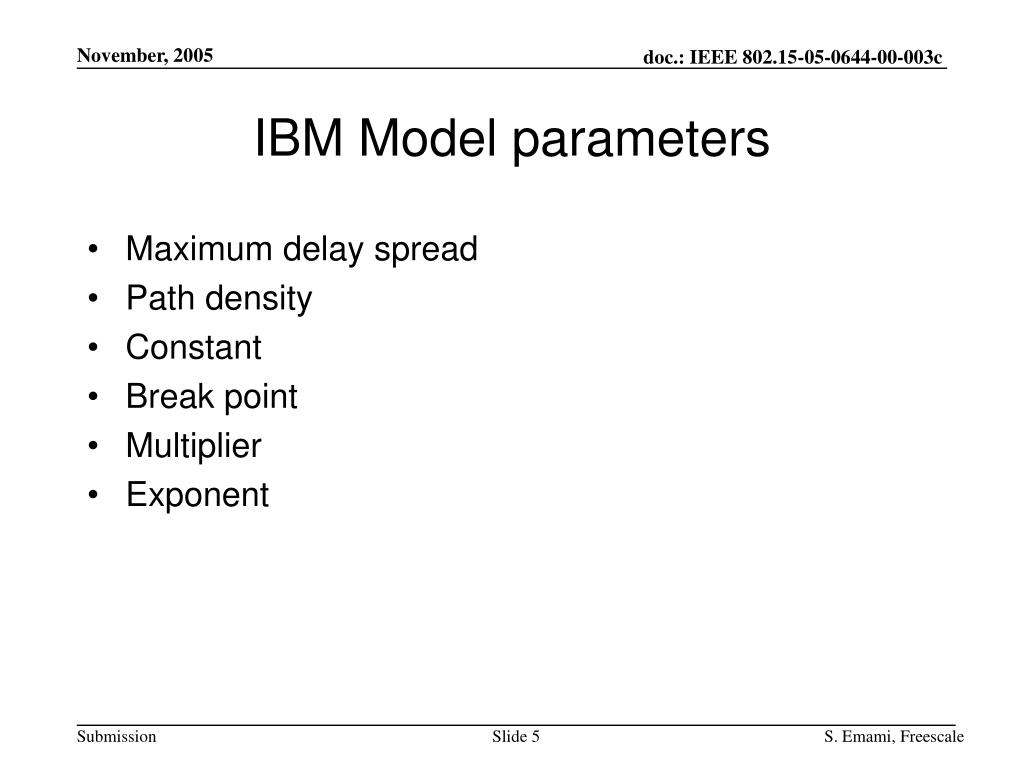 November, 2005

doc.: IEEE 802.15-05-0644-00-003c

IBM Model parameters

• Maximum delay spread
• Path density
• Constant
• Break point
• Multiplier
• Exponent

Submission

Slide 5

S. Emami, Freescale